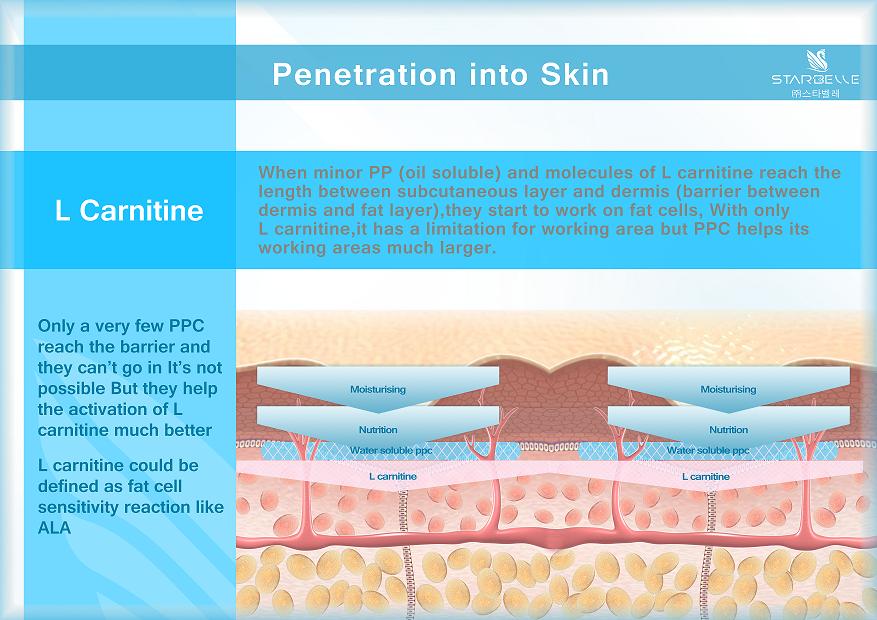 Penetration into Skin

STARBELLE
㈜스타벨레

L Carnitine

When minor PP (oil soluble) and molecules of L carnitine reach the length between subcutaneous layer and dermis (barrier between dermis and fat layer),they start to work on fat cells, With only L carnitine,it has a limitation for working area but PPC helps its working areas much larger.

Only a very few PPC reach the barrier and they can't go in It's not possible But they help the activation of L carnitine much better

L carnitine could be defined as fat cell sensitivity reaction like ALA

Moisturising

Nutrition

Water soluble ppc

L carnitine

Moisturising

Nutrition

Water soluble ppc

L carnitine